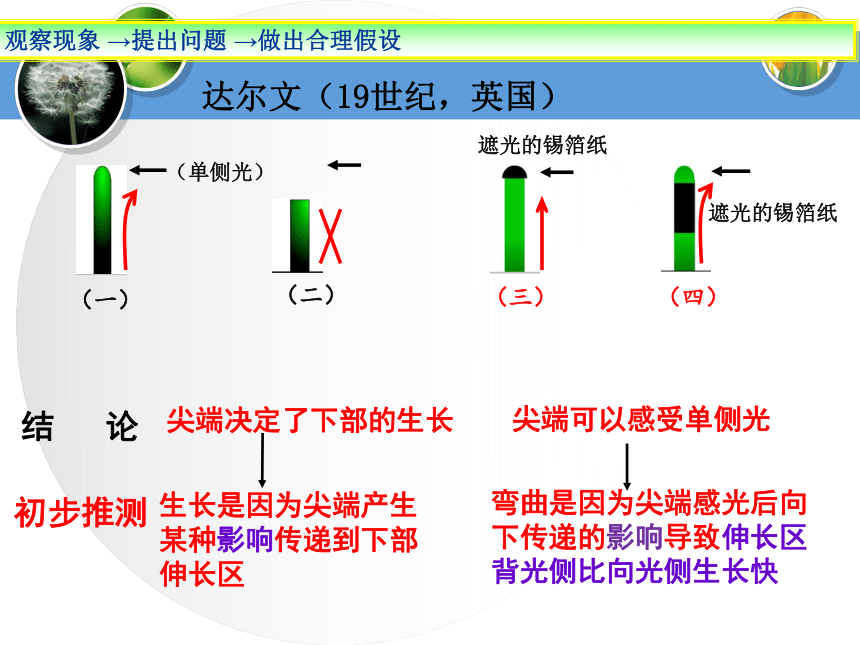 观察现象 →提出问题 →做出合理假设

达尔文（19世纪，英国）

（单侧光）

遮光的锡箔纸

遮光的锡箔纸

（一）

（二）

（三）

（四）

结　论　尖端决定了下部的生长　尖端可以感受单侧光

初步推测　生长是因为尖端产生某种影响传递到下部伸长区

弯曲是因为尖端感光后向下传递的影响导致伸长区背光侧比向光侧生长快